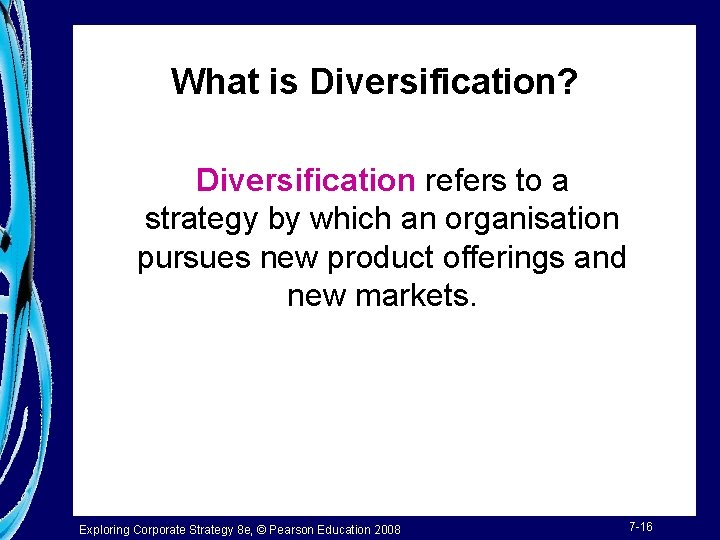 What is Diversification?

Diversification refers to a strategy by which an organisation pursues new product offerings and new markets.

Exploring Corporate Strategy 8e, © Pearson Education 2008

7-16